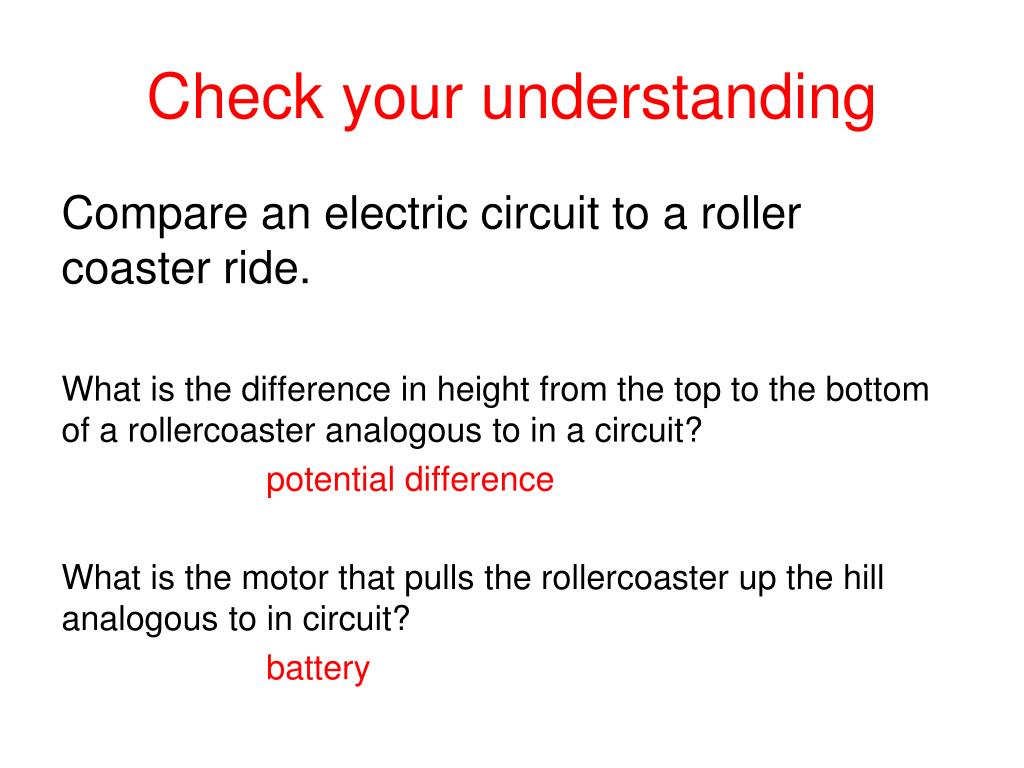 Check your understanding

Compare an electric circuit to a roller coaster ride.

What is the difference in height from the top to the bottom of a rollercoaster analogous to in a circuit?

potential difference

What is the motor that pulls the rollercoaster up the hill analogous to in circuit?

battery